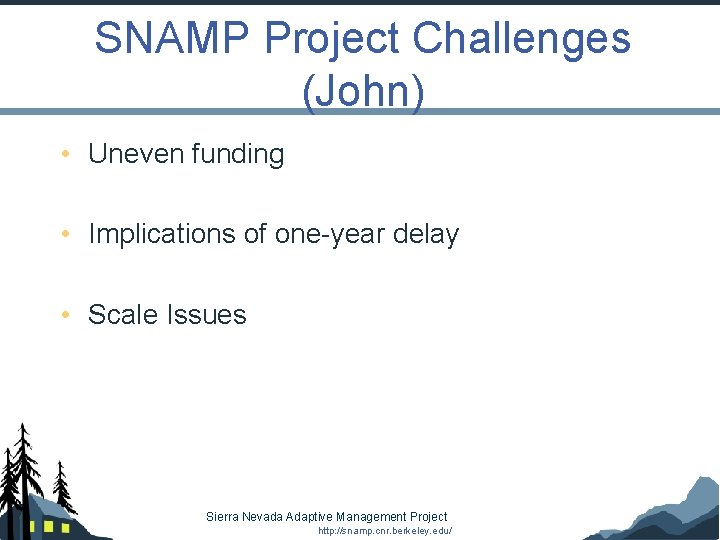 SNAMP Project Challenges (John)

• Uneven funding

• Implications of one-year delay

• Scale Issues

Sierra Nevada Adaptive Management Project
http://snamp.cnr.berkeley.edu/